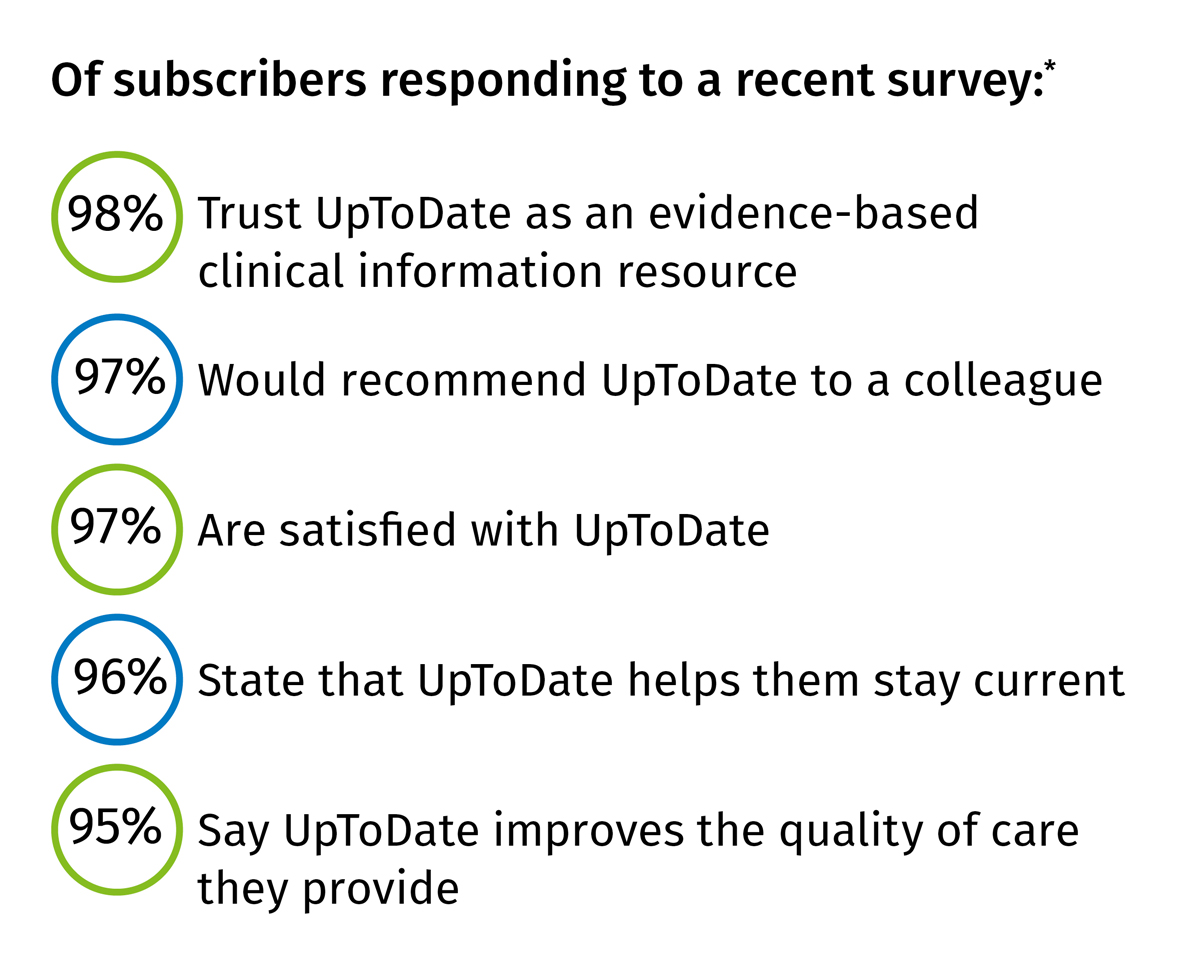 Of subscribers responding to a recent survey:*

98% Trust UpToDate as an evidence-based clinical information resource

97% Would recommend UpToDate to a colleague

97% Are satisfied with UpToDate

96% State that UpToDate helps them stay current

95% Say UpToDate improves the quality of care they provide